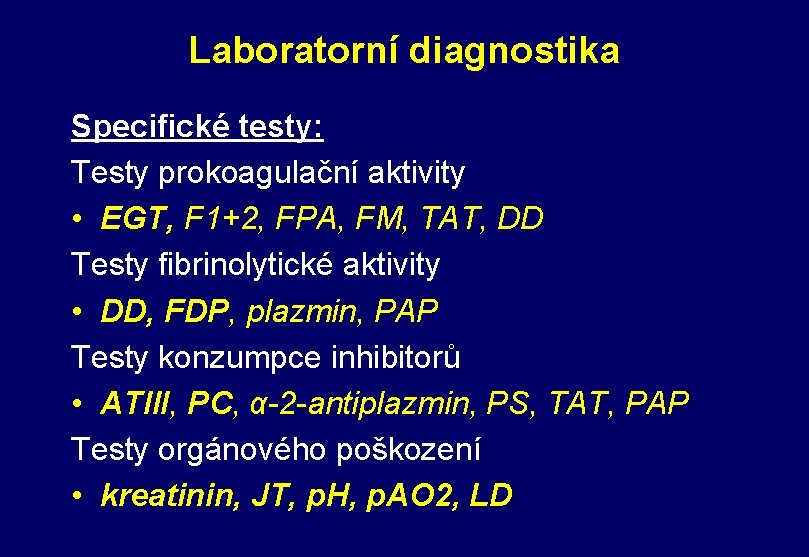 Laboratorní diagnostika

Specifické testy:
Testy prokoagulační aktivity
• EGT, F1+2, FPA, FM, TAT, DD
Testy fibrinolytické aktivity
• DD, FDP, plazmin, PAP
Testy konzumpce inhibitorů
• ATIII, PC, α-2-antiplazmin, PS, TAT, PAP
Testy orgánového poškození
• kreatinin, JT, pH, pAO2, LD